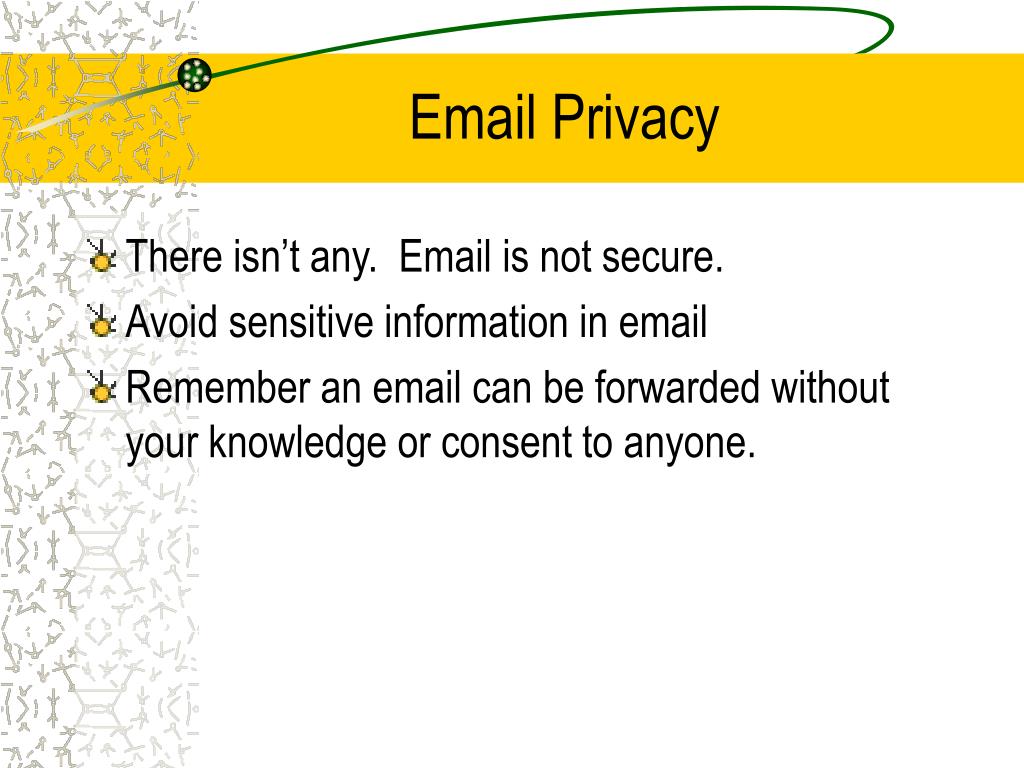 Email Privacy

There isn’t any.  Email is not secure.

Avoid sensitive information in email

Remember an email can be forwarded without your knowledge or consent to anyone.